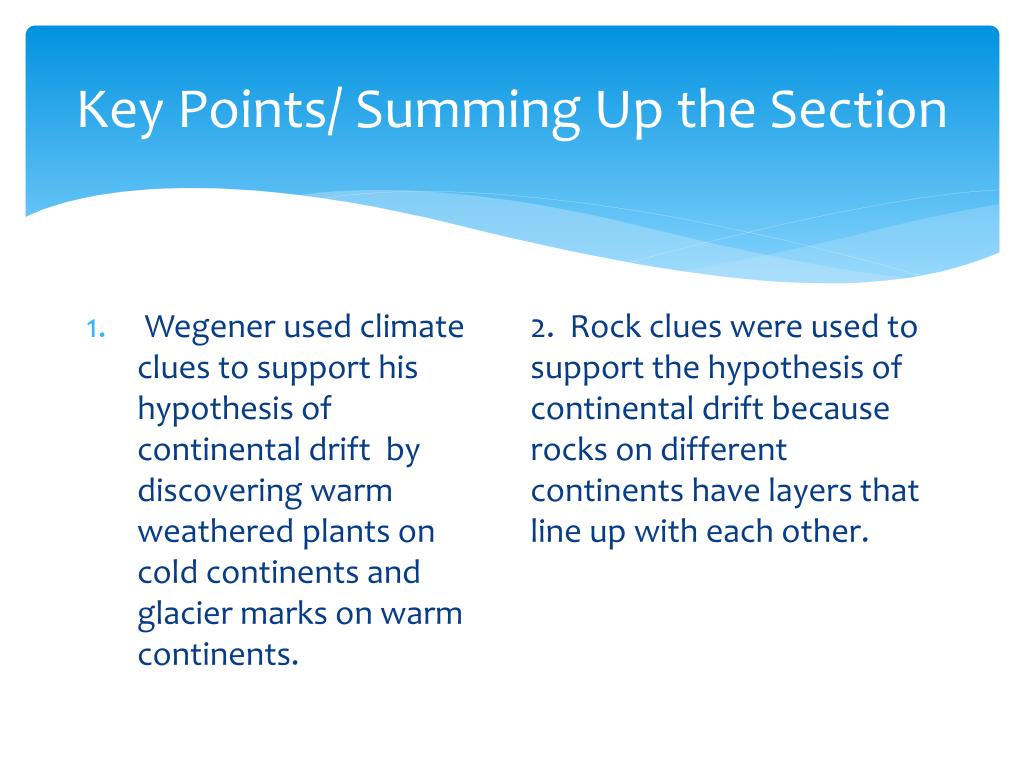 Key Points/ Summing Up the Section

1. Wegener used climate clues to support his hypothesis of continental drift by discovering warm weathered plants on cold continents and glacier marks on warm continents.

2. Rock clues were used to support the hypothesis of continental drift because rocks on different continents have layers that line up with each other.